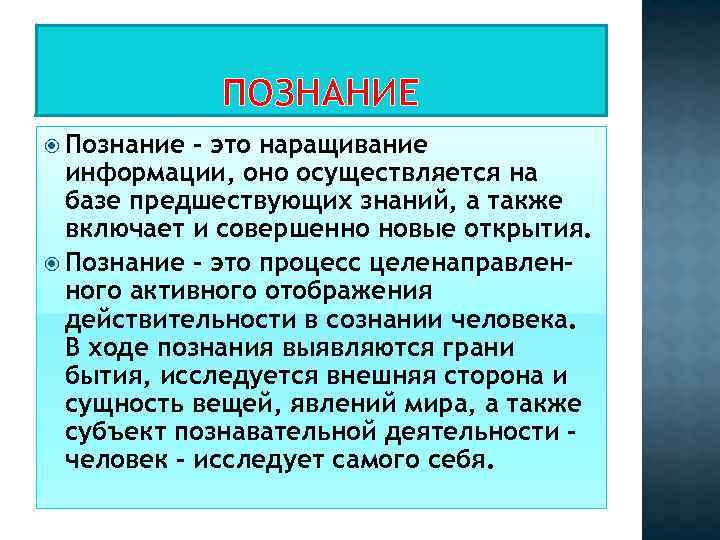 ПОЗНАНИЕ

Познание – это наращивание информации, оно осуществляется на базе предшествующих знаний, а также включает и совершенно новые открытия.

Познание – это процесс целенаправленного активного отображения действительности в сознании человека. В ходе познания выявляются грани бытия, исследуется внешняя сторона и сущность вещей, явлений мира, а также субъект познавательной деятельности – человек – исследует самого себя.